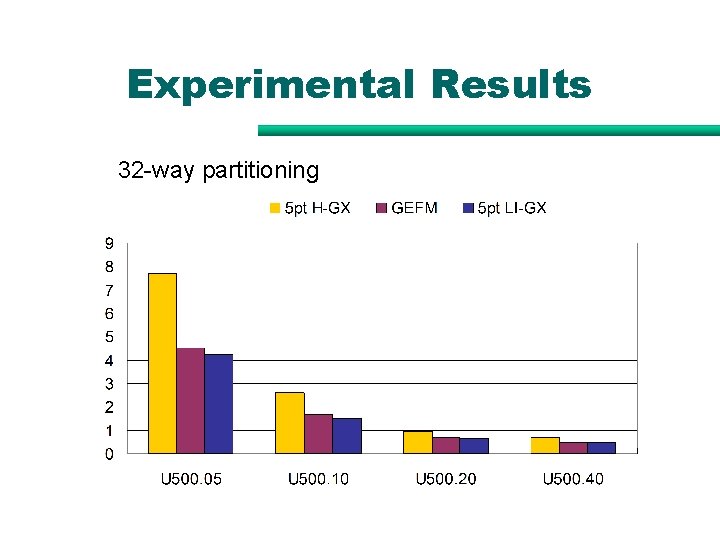 Experimental Results

32-way partitioning

5pt H-GX GEFM 5pt LI-GX

9
8
7
6
5
4
3
2
1
0

U500.05 U500.10 U500.20 U500.40